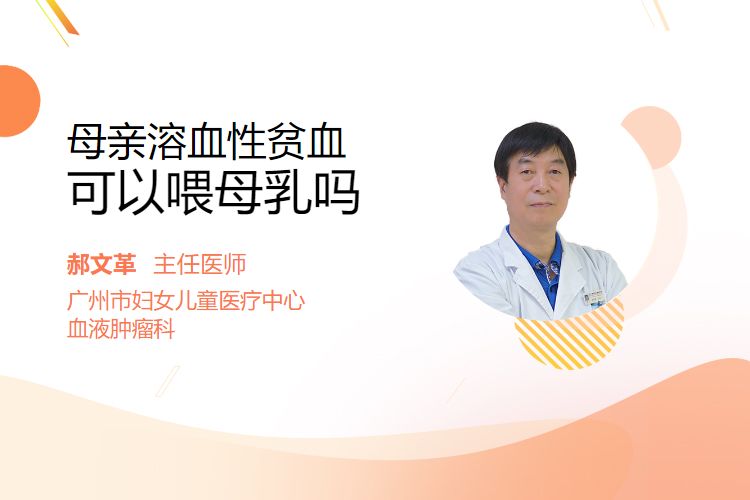 母亲溶血性贫血
可以喂母乳吗

郝文革 主任医师
广州市妇女儿童医疗中心
血液肿瘤科